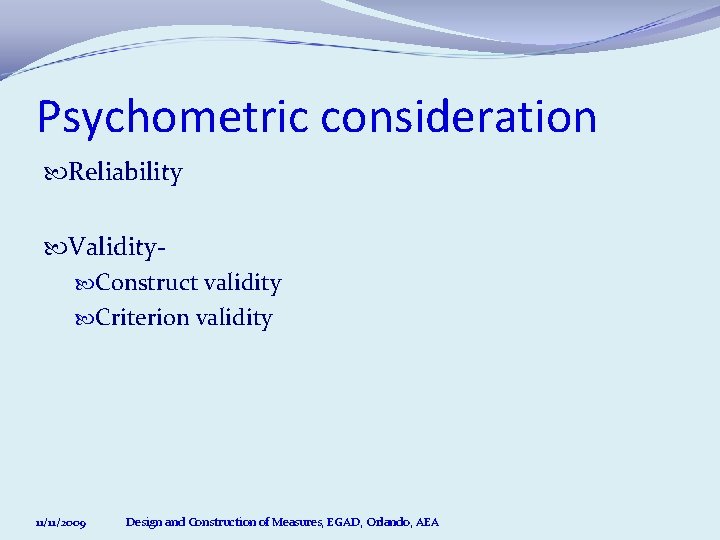 Psychometric consideration

Reliability

Validity-

Construct validity

Criterion validity

11/11/2009 Design and Construction of Measures, EGAD, Orlando, AEA